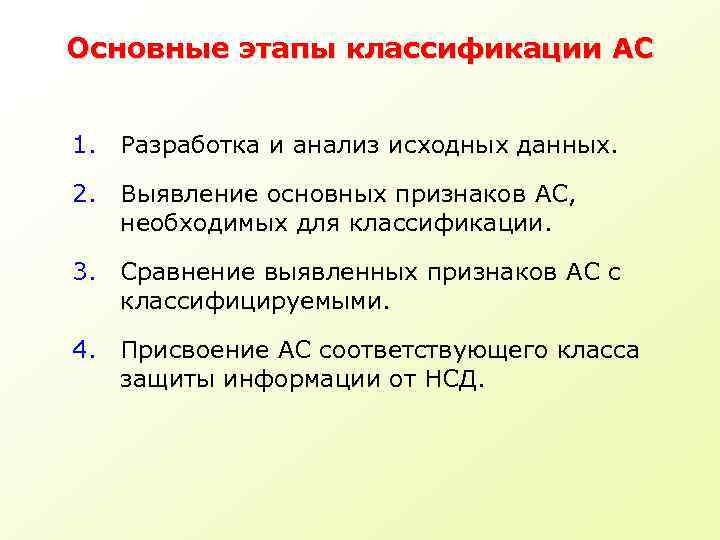 Основные этапы классификации АС

1. Разработка и анализ исходных данных.

2. Выявление основных признаков АС, необходимых для классификации.

3. Сравнение выявленных признаков АС с классифицируемыми.

4. Присвоение АС соответствующего класса защиты информации от НСД.